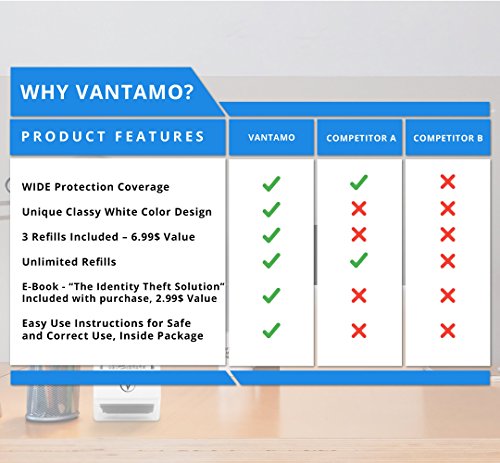 WHY VANTAMO?

| PRODUCT FEATURES | VANTAMO | COMPETITOR A | COMPETITOR B |
|---|---|---|---|
| WIDE Protection Coverage | ✓ | ✓ | ✗ |
| Unique Classy White Color Design | ✓ | ✗ | ✗ |
| 3 Refills Included – 6.99$ Value | ✓ | ✗ | ✗ |
| Unlimited Refills | ✓ | ✓ | ✗ |
| E-Book - "The Identity Theft Solution" Included with purchase, 2.99$ Value | ✓ | ✗ | ✗ |
| Easy Use Instructions for Safe and Correct Use, Inside Package | ✓ | ✗ | ✗ |